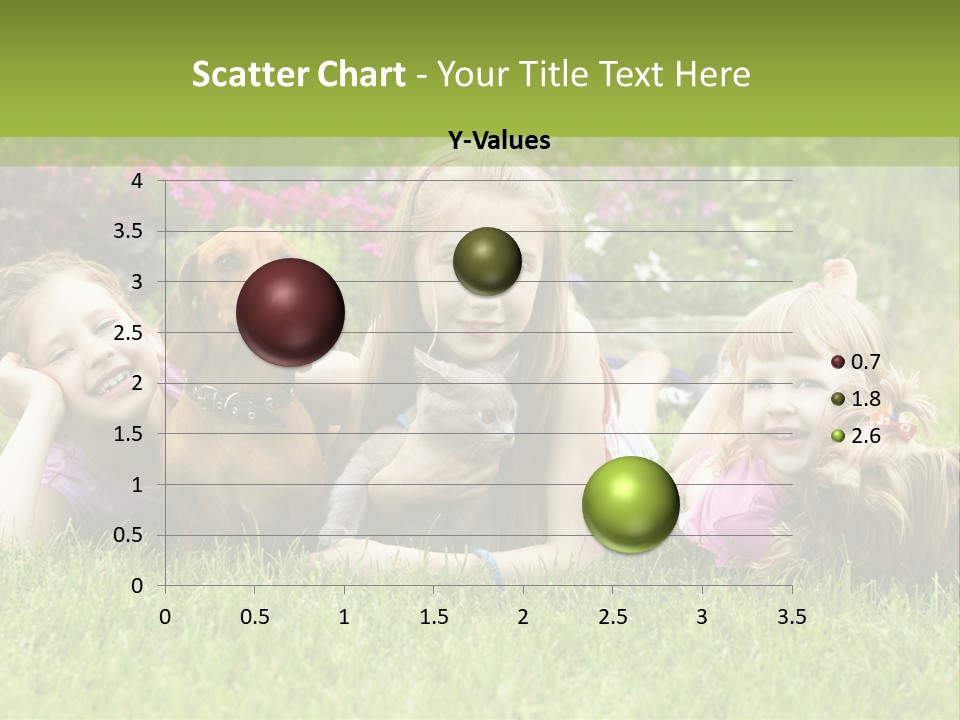 Scatter Chart - Your Title Text Here

Y-Values

4
3.5
3
2.5
2
1.5
1
0.5
0

0 0.5 1 1.5 2 2.5 3 3.5

0.7
1.8
2.6